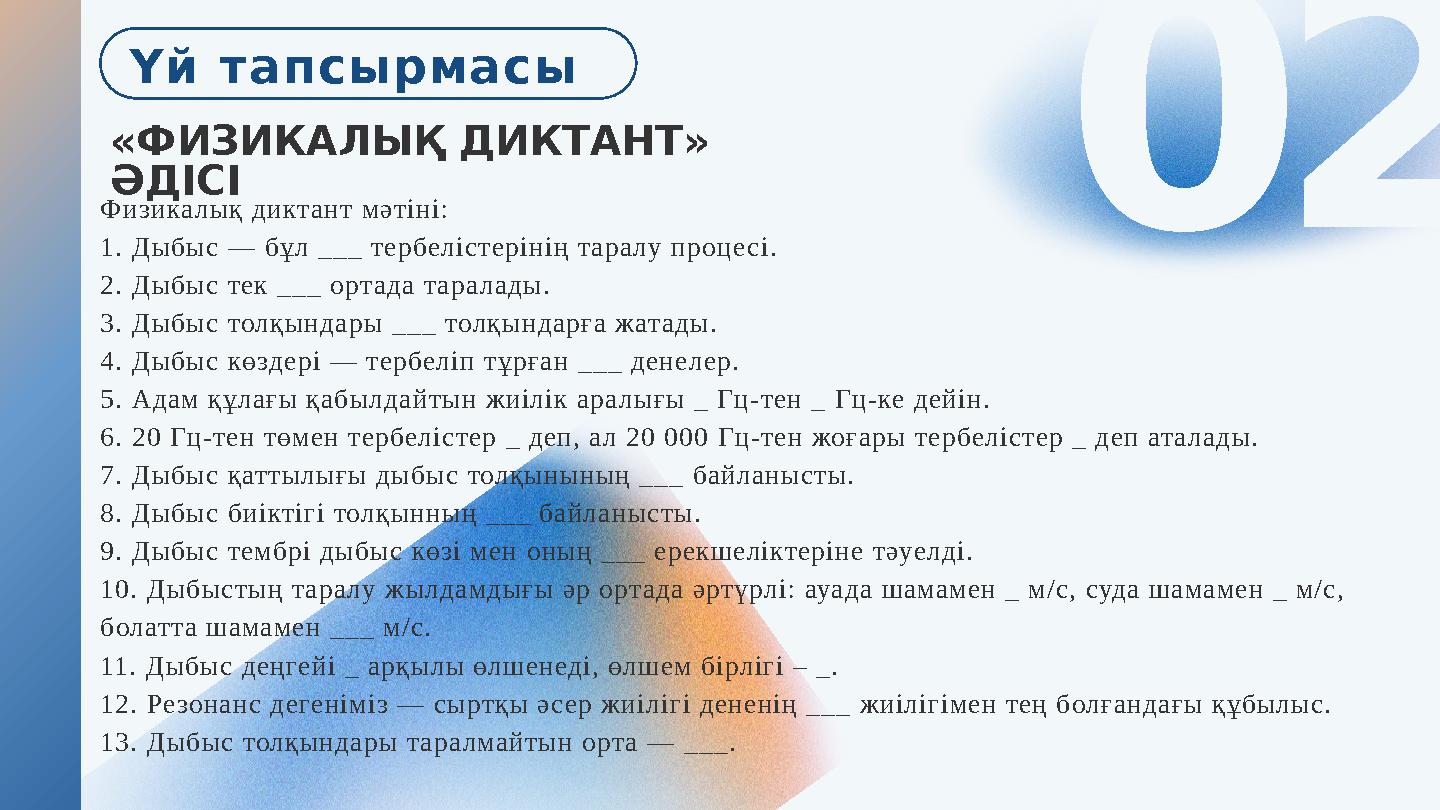 Үй тапсырмасы

02

«ФИЗИКАЛЫҚ ДИКТАНТ» ӘДІСІ

Физикалық диктант мәтіні:
1. Дыбыс — бұл ___ тербелістерінің таралу процесі.
2. Дыбыс тек ___ ортада таралады.
3. Дыбыс толқындары ___ толқындарға жатады.
4. Дыбыс көздері — тербеліп тұрған ___ денелер.
5. Адам құлағы қабылдайтын жиілік аралығы _ Гц-тен _ Гц-ке дейін.
6. 20 Гц-тен төмен тербелістер _ деп, ал 20 000 Гц-тен жоғары тербелістер _ деп аталады.
7. Дыбыс қаттылығы дыбыс толқынының ___ байланысты.
8. Дыбыс биіктігі толқынның ___ байланысты.
9. Дыбыс тембрі дыбыс көзі мен оның ___ ерекшеліктеріне тәуелді.
10. Дыбыстың таралу жылдамдығы әр ортада әртүрлі: ауада шамамен _ м/с, суда шамамен _ м/с, болатта шамамен ___ м/с.
11. Дыбыс деңгейі _ арқылы өлшенеді, өлшем бірлігі – _.
12. Резонанс дегеніміз — сыртқы әсер жиілігі дененің ___ жиілігімен тең болғандағы құбылыс.
13. Дыбыс толқындары таралмайтын орта — ___.